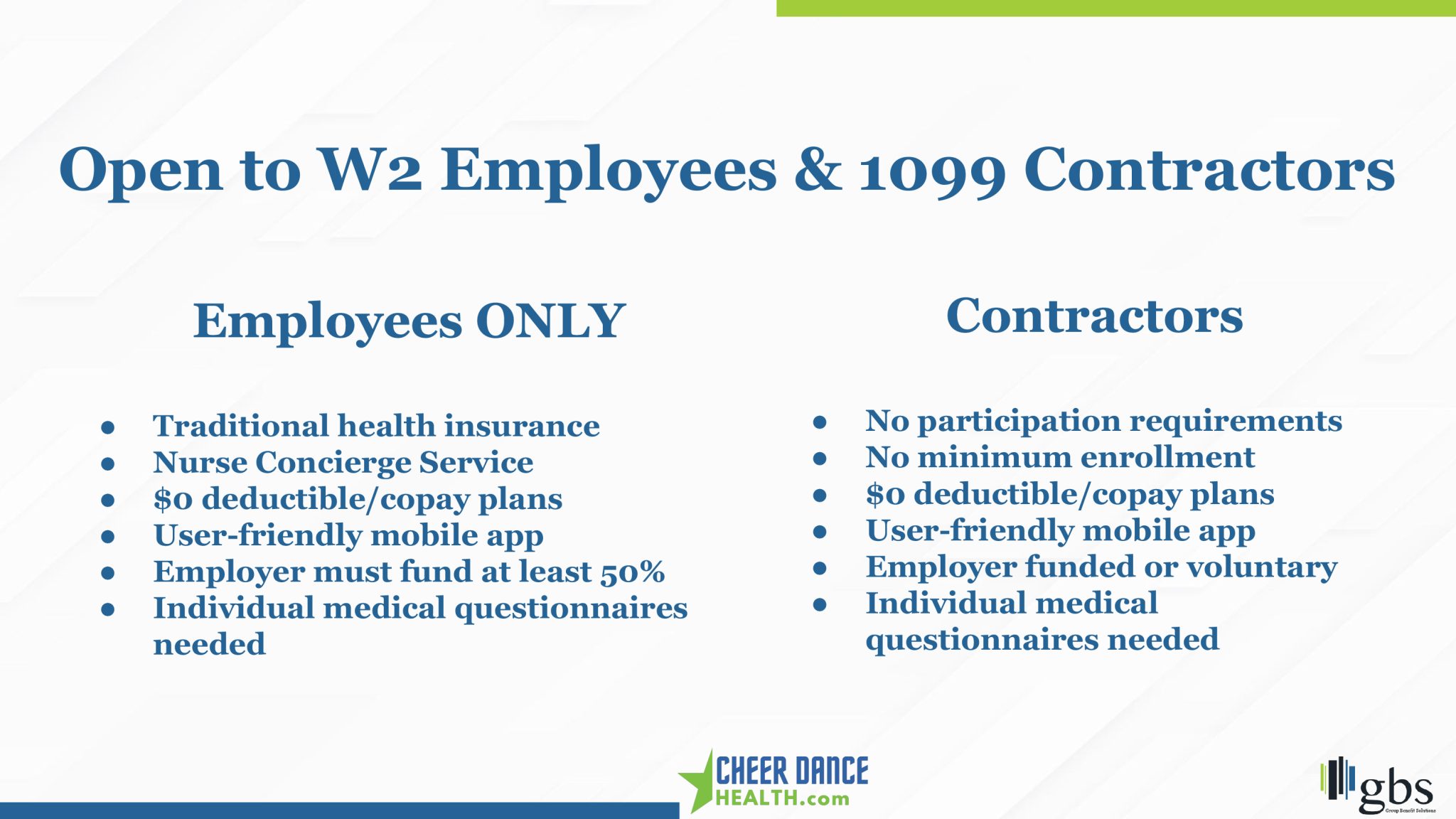 Open to W2 Employees & 1099 Contractors

Employees ONLY

- Traditional health insurance
- Nurse Concierge Service
- $0 deductible/copay plans
- User-friendly mobile app
- Employer must fund at least 50%
- Individual medical questionnaires needed

Contractors

- No participation requirements
- No minimum enrollment
- $0 deductible/copay plans
- User-friendly mobile app
- Employer funded or voluntary
- Individual medical questionnaires needed

CHEER DANCE HEALTH.com

gbs Group Benefit Solutions